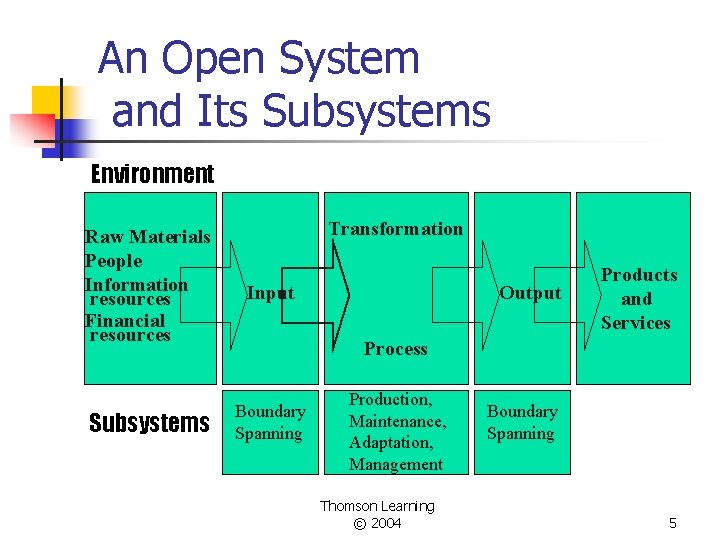 An Open System and Its Subsystems

Environment

Raw Materials
People
Information resources
Financial resources

Input

Transformation

Process

Output

Products and Services

Subsystems

Boundary Spanning

Production, Maintenance, Adaptation, Management

Boundary Spanning

Thomson Learning
© 2004

5